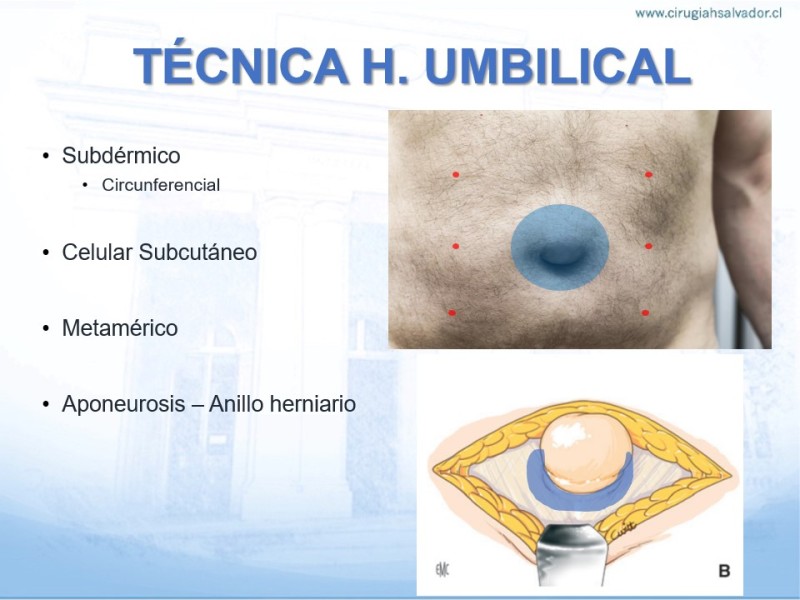 www.cirugiahsalvador.cl

TÉCNICA H. UMBILICAL

• Subdérmico
  • Circunferencial

• Celular Subcutáneo

• Metamérico

• Aponeurosis – Anillo herniario

EMC

B